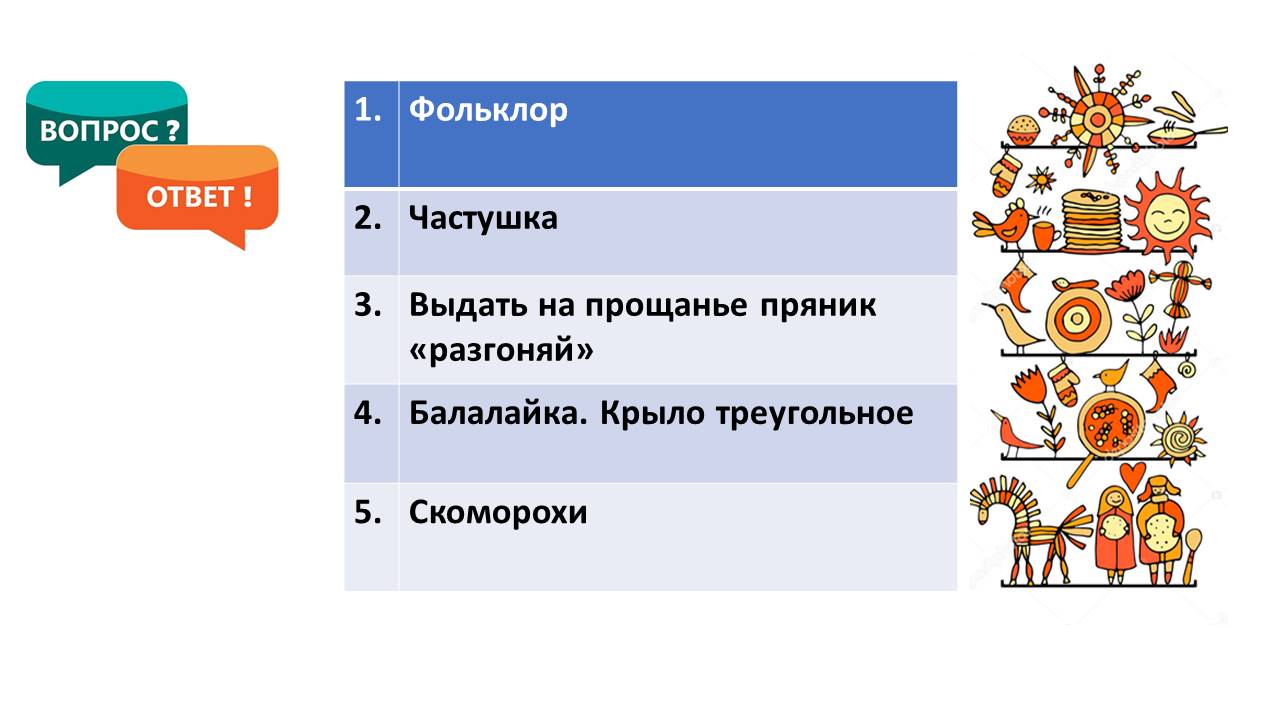 ВОПРОС ?
ОТВЕТ !

| 1. | Фольклор |
|---|---|
| 2. | Частушка |
| 3. | Выдать на прощанье пряник «разгоняй» |
| 4. | Балалайка. Крыло треугольное |
| 5. | Скоморохи |